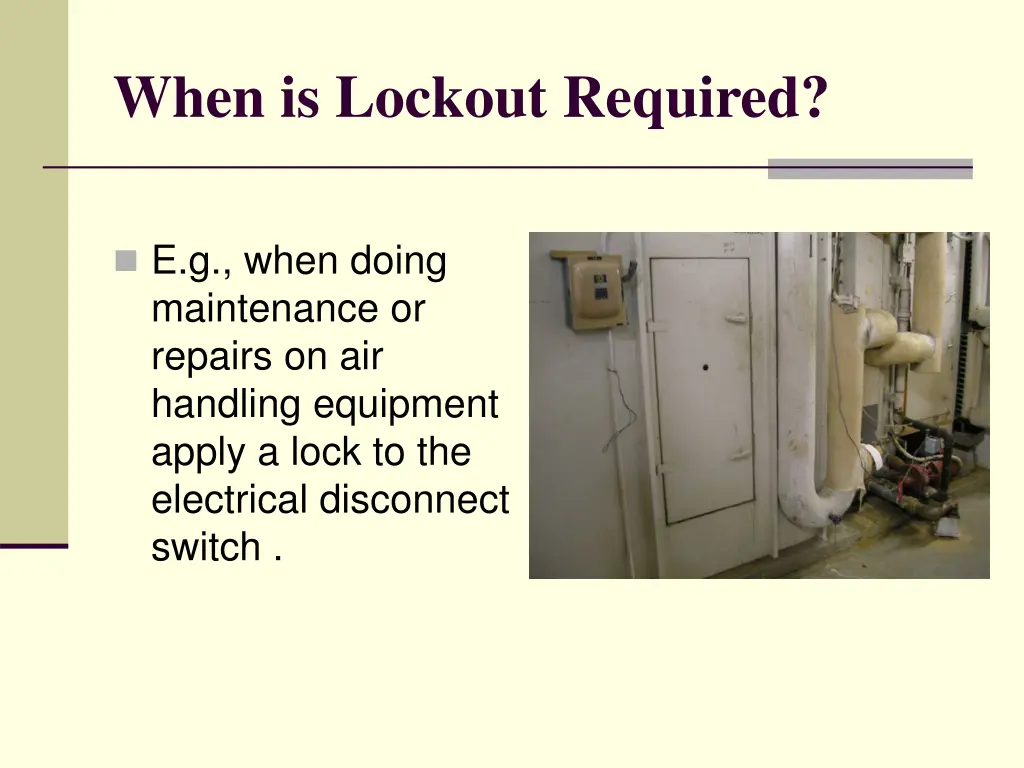 When is Lockout Required?

E.g., when doing maintenance or repairs on air handling equipment apply a lock to the electrical disconnect switch .